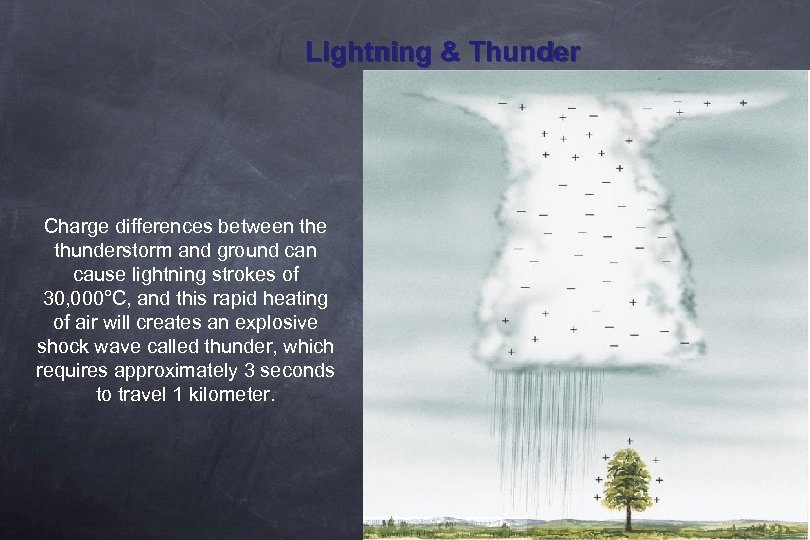 Lightning & Thunder

Charge differences between the thunderstorm and ground can cause lightning strokes of 30,000°C, and this rapid heating of air will creates an explosive shock wave called thunder, which requires approximately 3 seconds to travel 1 kilometer.